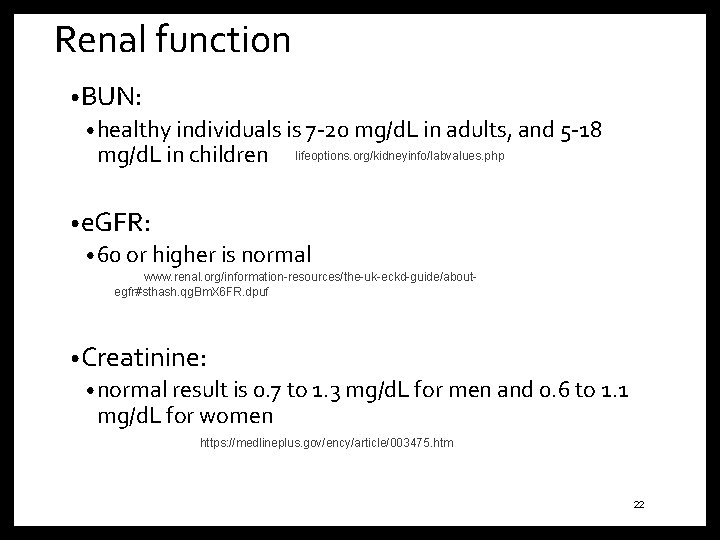 Renal function

•BUN:

•healthy individuals is 7-20 mg/dL in adults, and 5-18 mg/dL in children lifeoptions.org/kidneyinfo/labvalues.php

•eGFR:

•60 or higher is normal

www.renal.org/information-resources/the-uk-eckd-guide/about-egfr#sthash.qgBmX6FR.dpuf

•Creatinine:

•normal result is 0.7 to 1.3 mg/dL for men and 0.6 to 1.1 mg/dL for women

https://medlineplus.gov/ency/article/003475.htm

22